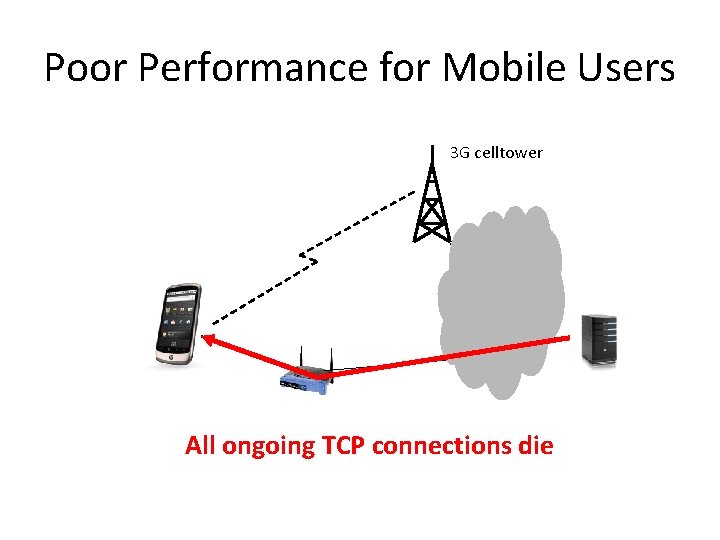 Poor Performance for Mobile Users

3G celltower

All ongoing TCP connections die